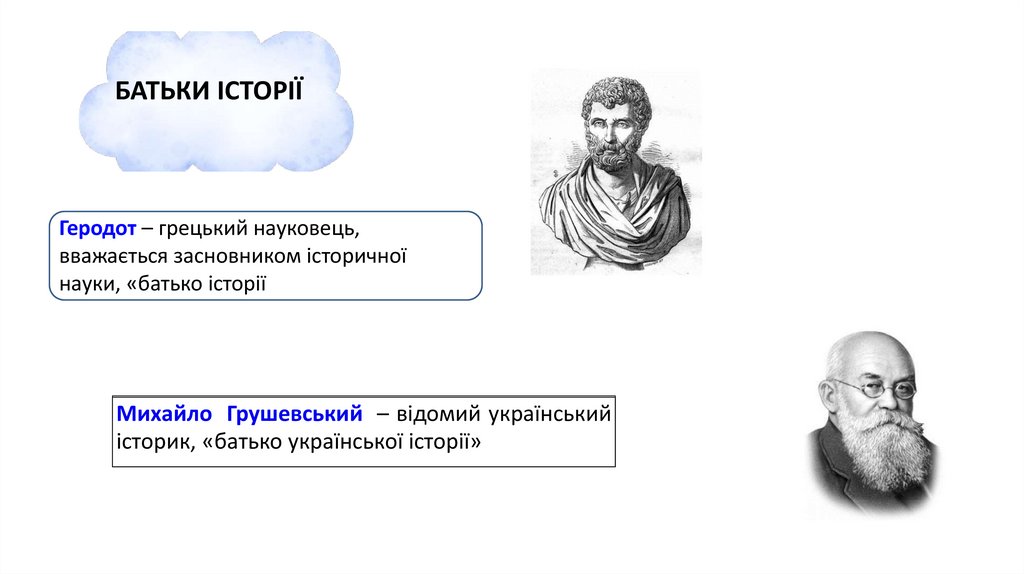 БАТЬКИ ІСТОРІЇ

Геродот – грецький науковець, вважається засновником історичної науки, «батько історії

Михайло Грушевський – відомий український історик, «батько української історії»